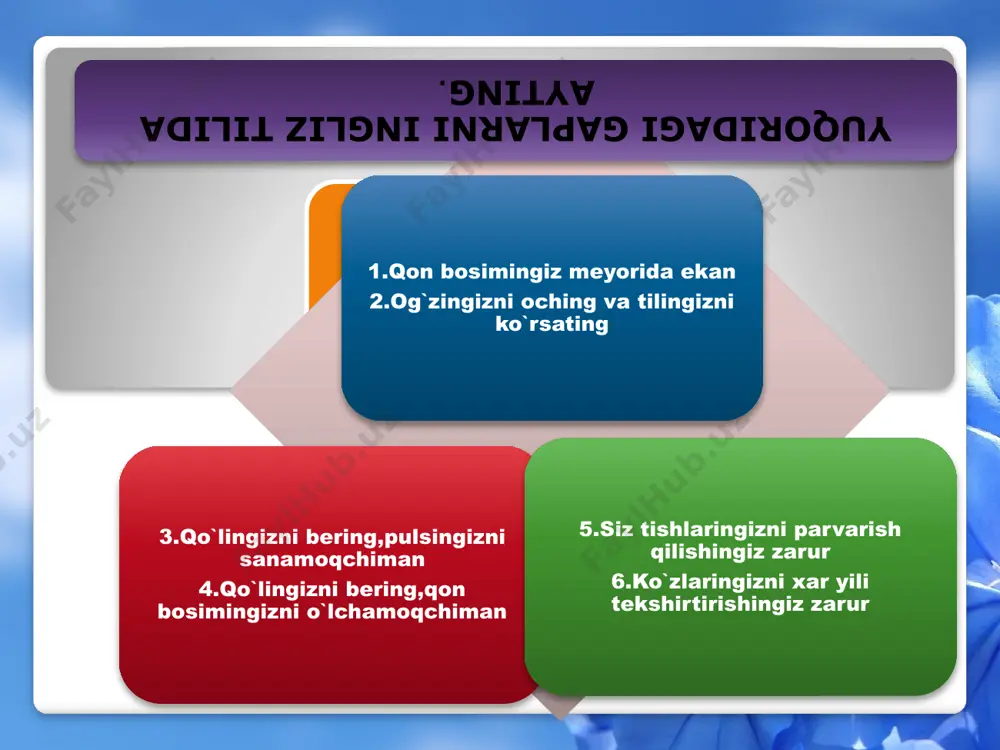 YUQORIDAGI GAPLARNI INGLIZ TILIDA AYTING.

1.Qon bosimingiz meyorida ekan
2.Og`zingizni oching va tilingizni ko`rsating

3.Qo`lingizni bering,pulsingizni sanamoqchiman
4.Qo`lingizni bering,qon bosimingizni o`lchamoqchiman

5.Siz tishlaringizni parvarish qilishingiz zarur
6.Ko`zlaringizni xar yili tekshirtirishingiz zarur

FaylHub.uz